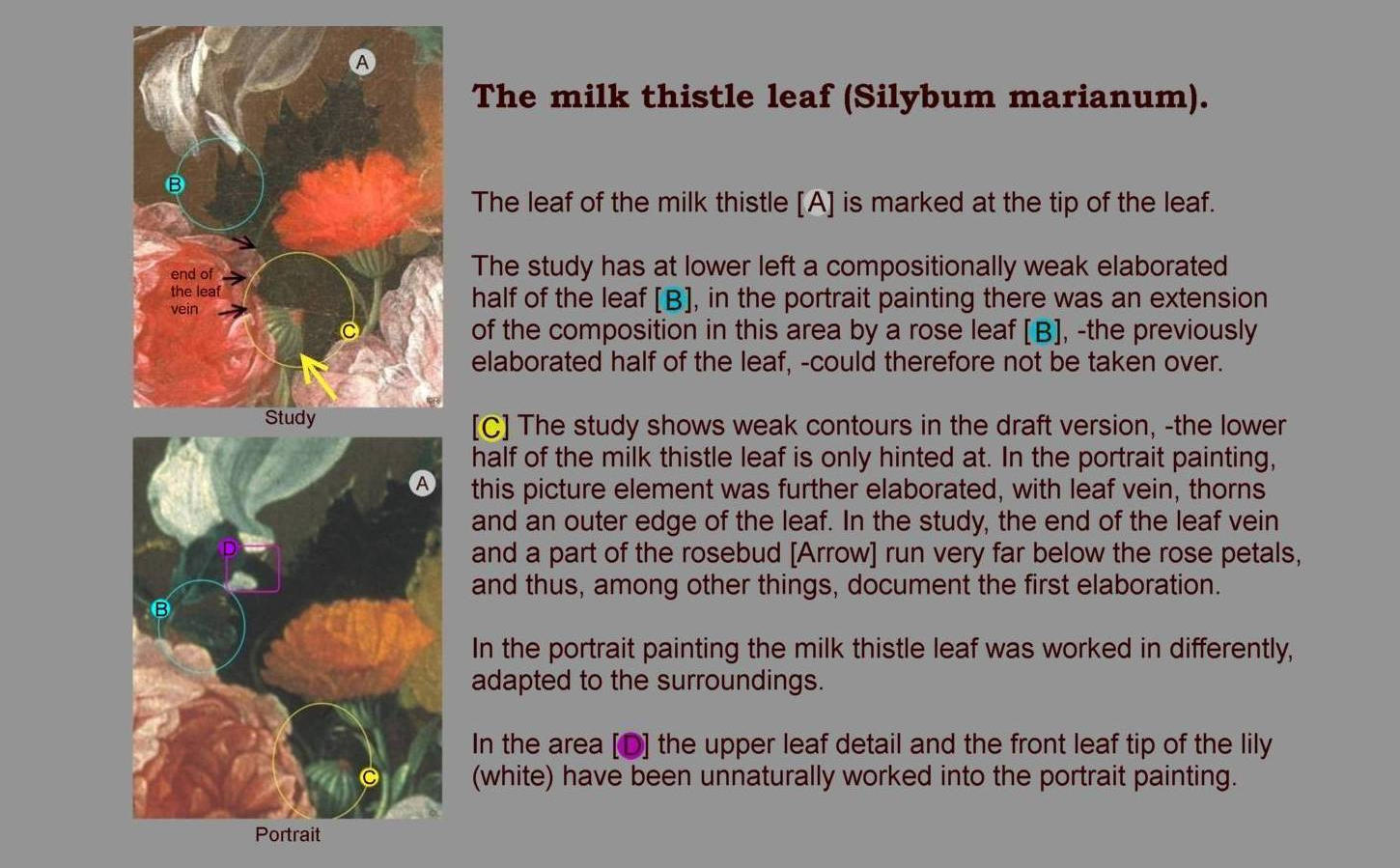 A

B

end of the leaf vein

C

Study

A

D

B

C

Portrait

The milk thistle leaf (Silybum marianum).

The leaf of the milk thistle [A] is marked at the tip of the leaf.

The study has at lower left a compositionally weak elaborated half of the leaf [B], in the portrait painting there was an extension of the composition in this area by a rose leaf [B], -the previously elaborated half of the leaf, -could therefore not be taken over.

[C] The study shows weak contours in the draft version, -the lower half of the milk thistle leaf is only hinted at. In the portrait painting, this picture element was further elaborated, with leaf vein, thorns and an outer edge of the leaf. In the study, the end of the leaf vein and a part of the rosebud [Arrow] run very far below the rose petals, and thus, among other things, document the first elaboration.

In the portrait painting the milk thistle leaf was worked in differently, adapted to the surroundings.

In the area [D] the upper leaf detail and the front leaf tip of the lily (white) have been unnaturally worked into the portrait painting.